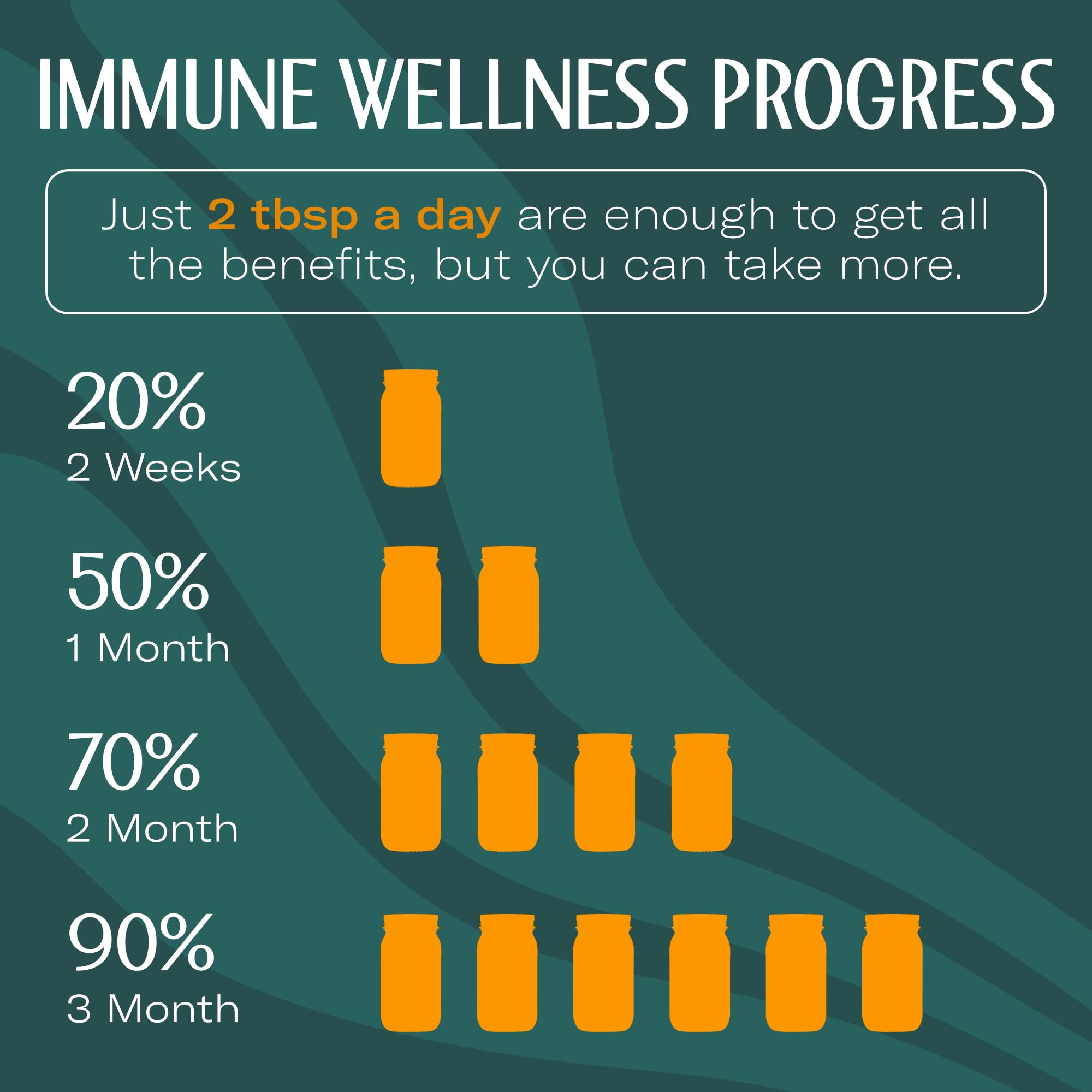 IMMUNE WELLNESS PROGRESS

Just 2 tbsp a day are enough to get all the benefits, but you can take more.

20%
2 Weeks

50%
1 Month

70%
2 Month

90%
3 Month